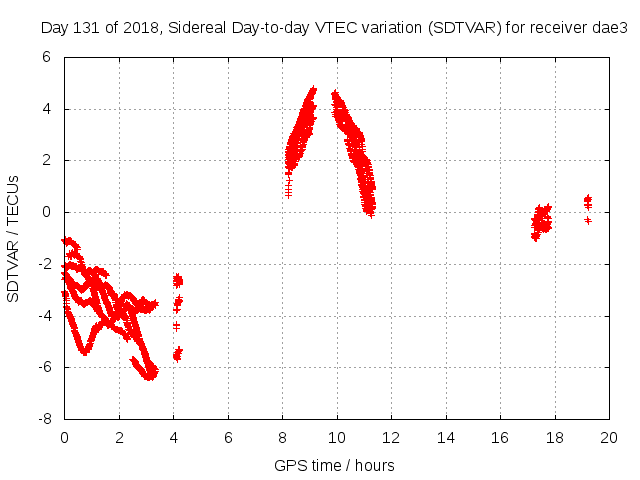 Day 131 of 2018, Sidereal Day-to-day VTEC variation (SDTVAR) for receiver dae3

SDTVAR / TECUs

6
4
2
0
-2
-4
-6
-8

0 2 4 6 8 10 12 14 16 18 20

GPS time / hours